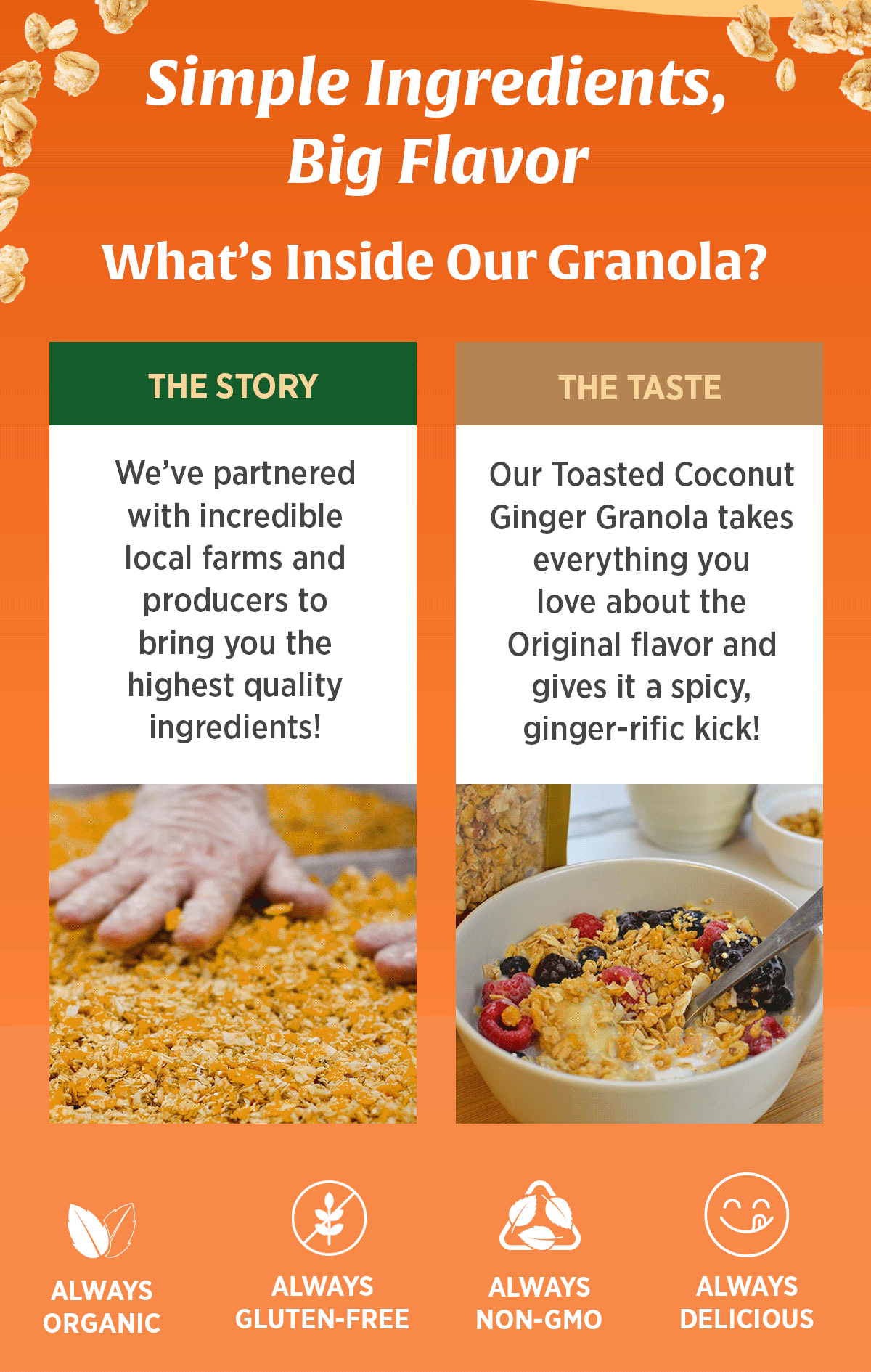 Simple Ingredients, Big Flavor

What's Inside Our Granola?

THE STORY

We've partnered with incredible local farms and producers to bring you the highest quality ingredients!

THE TASTE

Our Toasted Coconut Ginger Granola takes everything you love about the Original flavor and gives it a spicy, ginger-rific kick!

ALWAYS ORGANIC

ALWAYS GLUTEN-FREE

ALWAYS NON-GMO

ALWAYS DELICIOUS